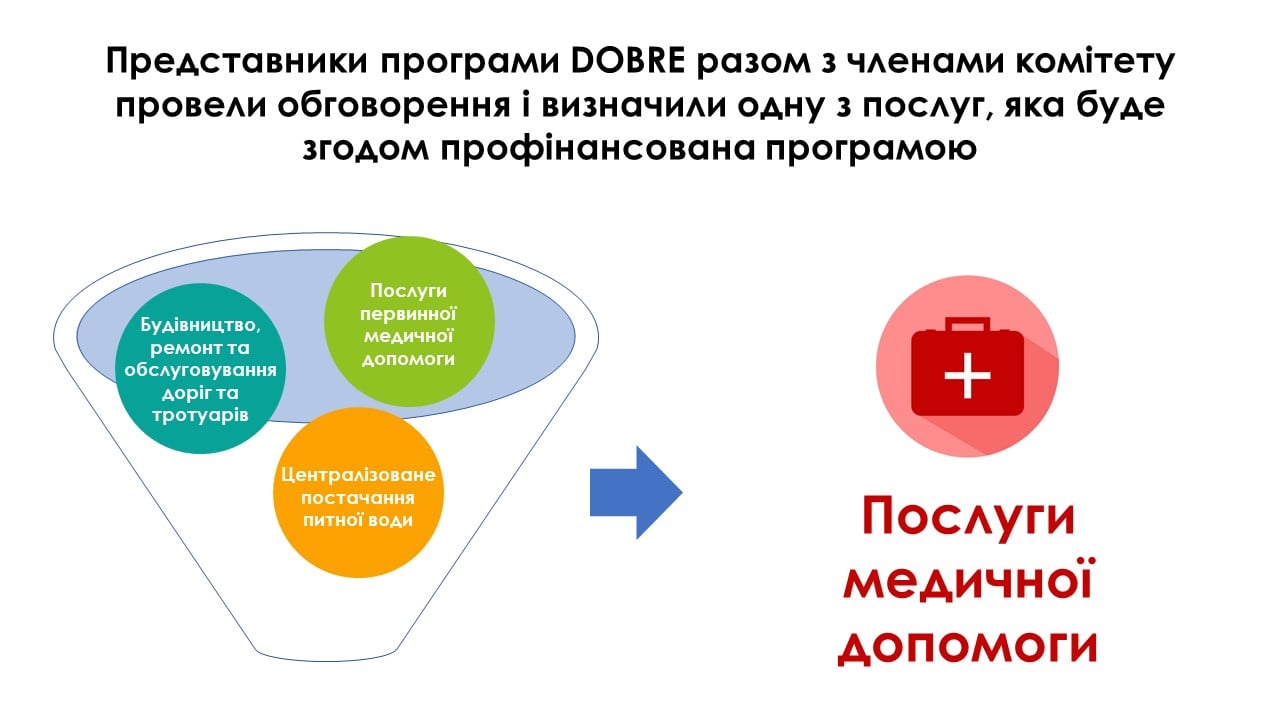 Представники програми DOBRE разом з членами комітету провели обговорення і визначили одну з послуг, яка буде згодом профінансована програмою

Будівництво, ремонт та обслуговування доріг та тротуарів

Послуги первинної медичної допомоги

Централізоване постачання питної води

Послуги медичної допомоги